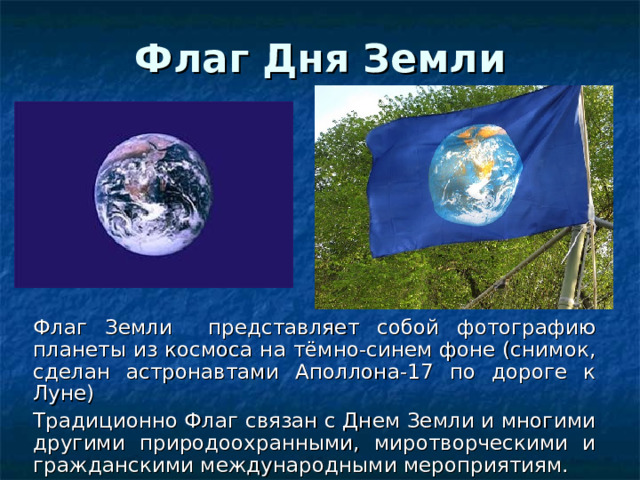 Флаг Дня Земли

Флаг Земли представляет собой фотографию планеты из космоса на тёмно-синем фоне (снимок, сделан астронавтами Аполлона-17 по дороге к Луне)

Традиционно Флаг связан с Днем Земли и многими другими природоохранными, миротворческими и гражданскими международными мероприятиям.